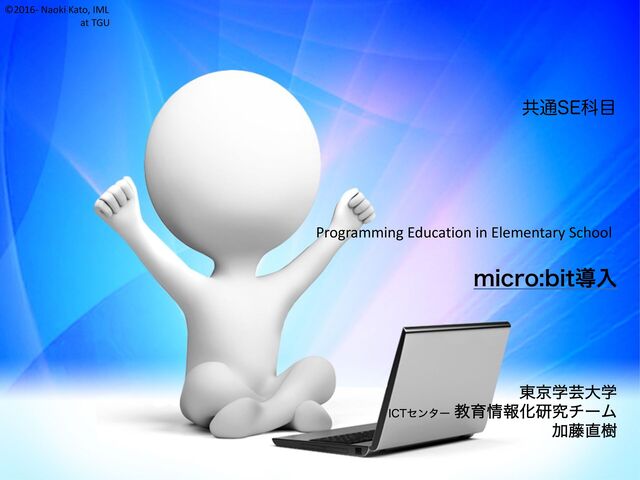 ©2016- Naoki Kato, IML at TGU

共通SE科目

Programming Education in Elementary School

micro:bit導入

東京学芸大学
ICTセンター 教育情報化研究チーム
加藤直樹